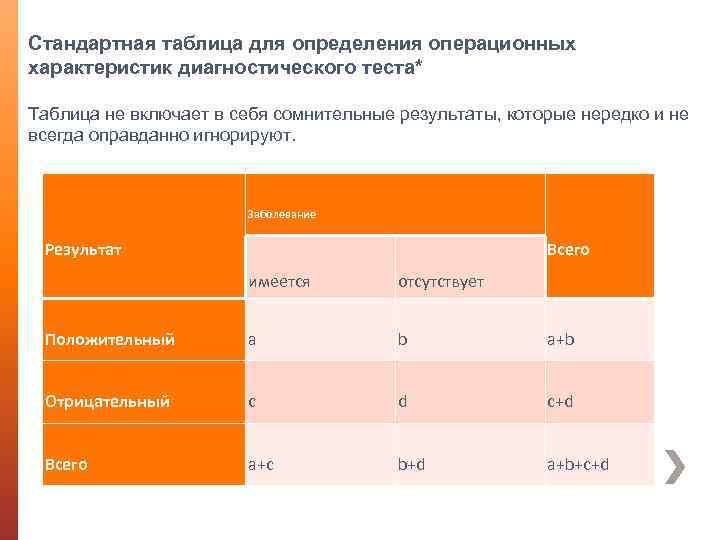 Стандартная таблица для определения операционных характеристик диагностического теста*

Таблица не включает в себя сомнительные результаты, которые нередко и не всегда оправданно игнорируют.

| Результат | Заболевание | | Всего |
|---|---|---|---|
| | имеется | отсутствует | |
| Положительный | a | b | a+b |
| Отрицательный | c | d | c+d |
| Всего | a+c | b+d | a+b+c+d |